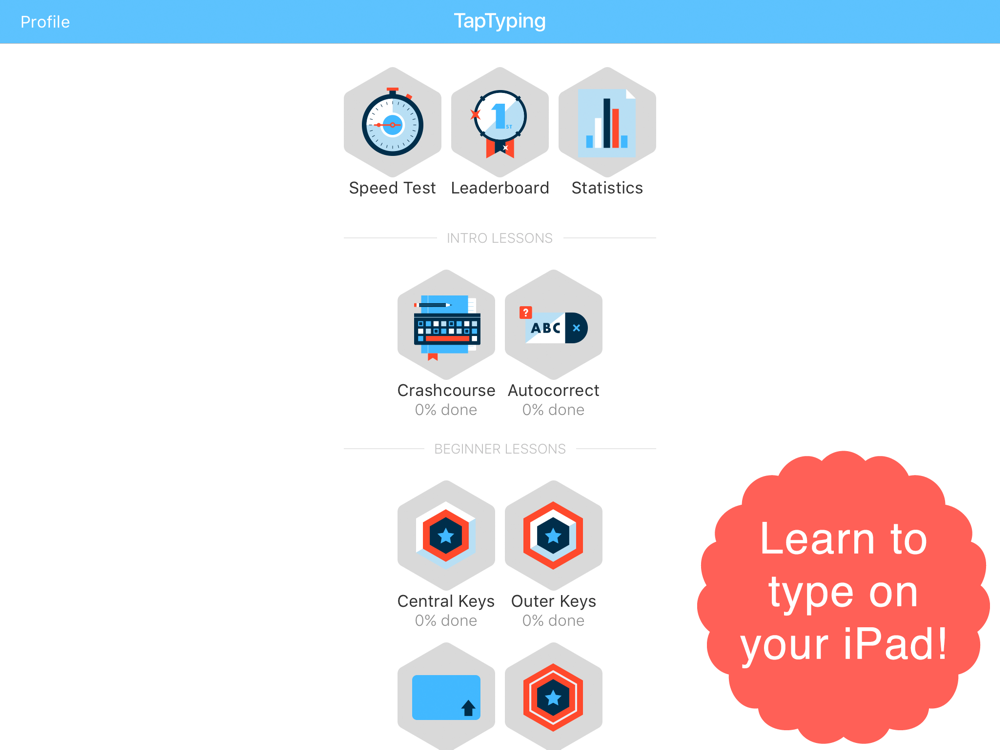 Profile TapTyping

Speed Test Leaderboard Statistics

INTRO LESSONS

ABC

Crashcourse
0% done

Autocorrect
0% done

BEGINNER LESSONS

Central Keys
0% done

Outer Keys
0% done

Learn to type on your iPad!